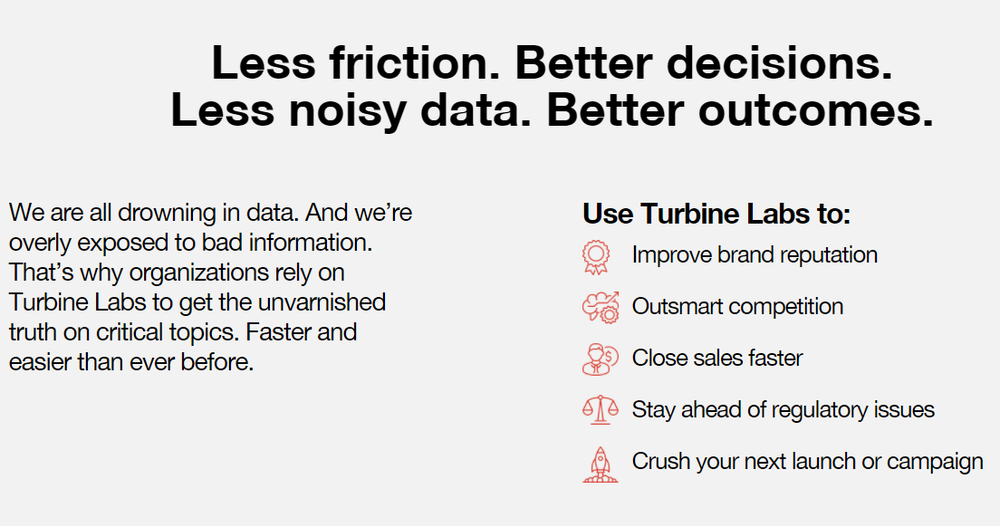 Less friction. Better decisions.
Less noisy data. Better outcomes.

We are all drowning in data. And we're overly exposed to bad information. That's why organizations rely on Turbine Labs to get the unvarnished truth on critical topics. Faster and easier than ever before.

Use Turbine Labs to:

Improve brand reputation

Outsmart competition

Close sales faster

Stay ahead of regulatory issues

Crush your next launch or campaign